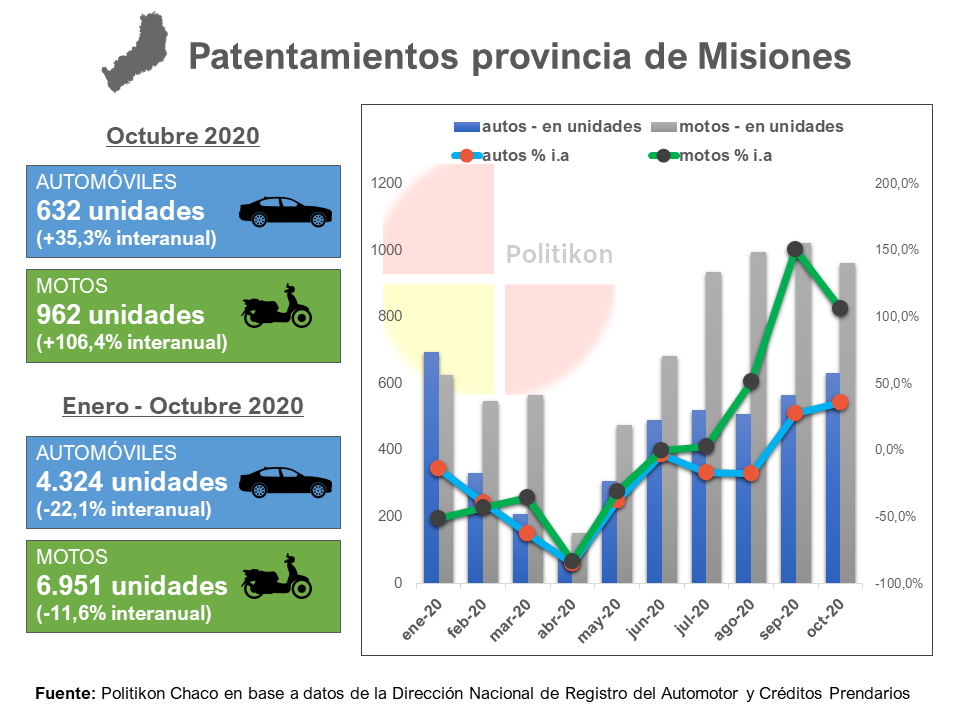 Patentamientos provincia de Misiones

Octubre 2020

AUTOMÓVILES
632 unidades
(+35,3% interanual)

MOTOS
962 unidades
(+106,4% interanual)

Enero - Octubre 2020

AUTOMÓVILES
4.324 unidades
(-22,1% interanual)

MOTOS
6.951 unidades
(-11,6% interanual)

autos - en unidades
motos - en unidades
autos % i.a
motos % i.a

Politikon

1200
1000
800
600
400
200
0

200,0%
150,0%
100,0%
50,0%
0,0%
-50,0%
-100,0%

ene-20
feb-20
mar-20
abr-20
may-20
jun-20
jul-20
ago-20
sep-20
oct-20

Fuente: Politikon Chaco en base a datos de la Dirección Nacional de Registro del Automotor y Créditos Prendarios